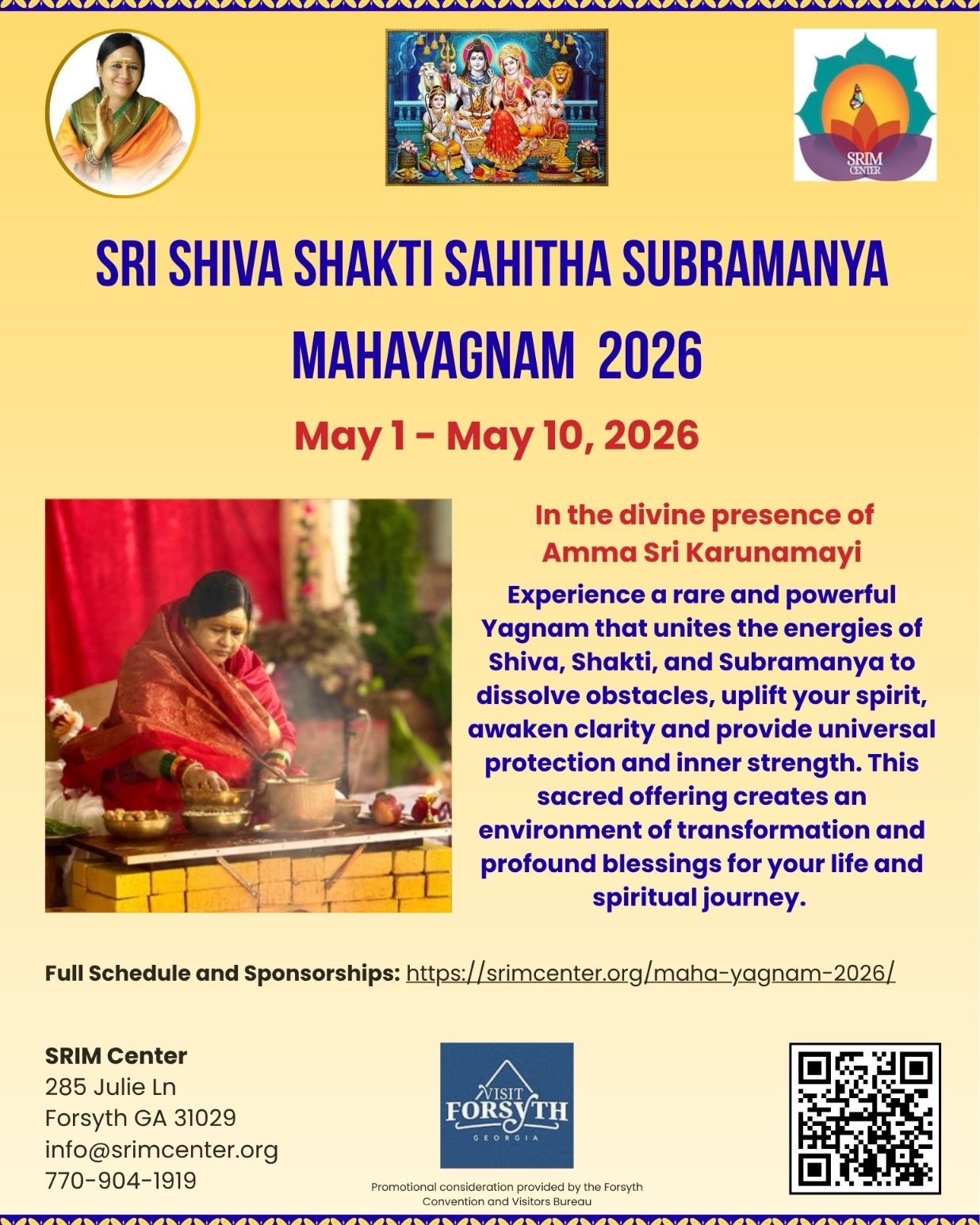 SRIM CENTER

SRI SHIVA SHAKTI SAHITHA SUBRAMANYA MAHAYAGNAM 2026

May 1 - May 10, 2026

In the divine presence of Amma Sri Karunamayi

Experience a rare and powerful Yagnam that unites the energies of Shiva, Shakti, and Subramanya to dissolve obstacles, uplift your spirit, awaken clarity and provide universal protection and inner strength. This sacred offering creates an environment of transformation and profound blessings for your life and spiritual journey.

Full Schedule and Sponsorships: https://srimcenter.org/maha-yagnam-2026/

SRIM Center
285 Julie Ln
Forsyth GA 31029
info@srimcenter.org
770-904-1919

VISIT FORSYTH GEORGIA

Promotional consideration provided by the Forsyth Convention and Visitors Bureau